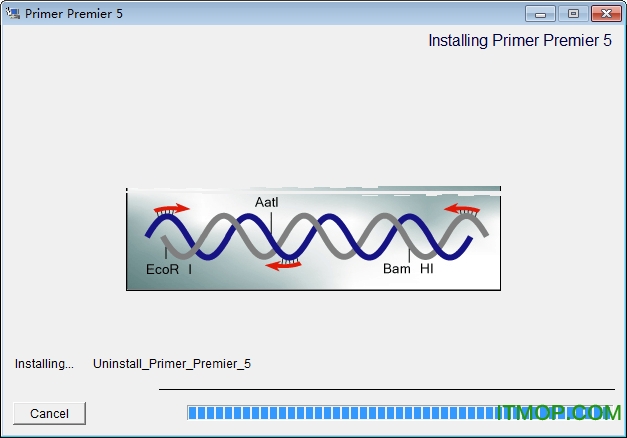 Primer Premier 5

Installing Primer Premier 5

AatI

EcoR I

Bam HI

Installing... Uninstall_Primer_Premier_5

Cancel

ITMOP.COM